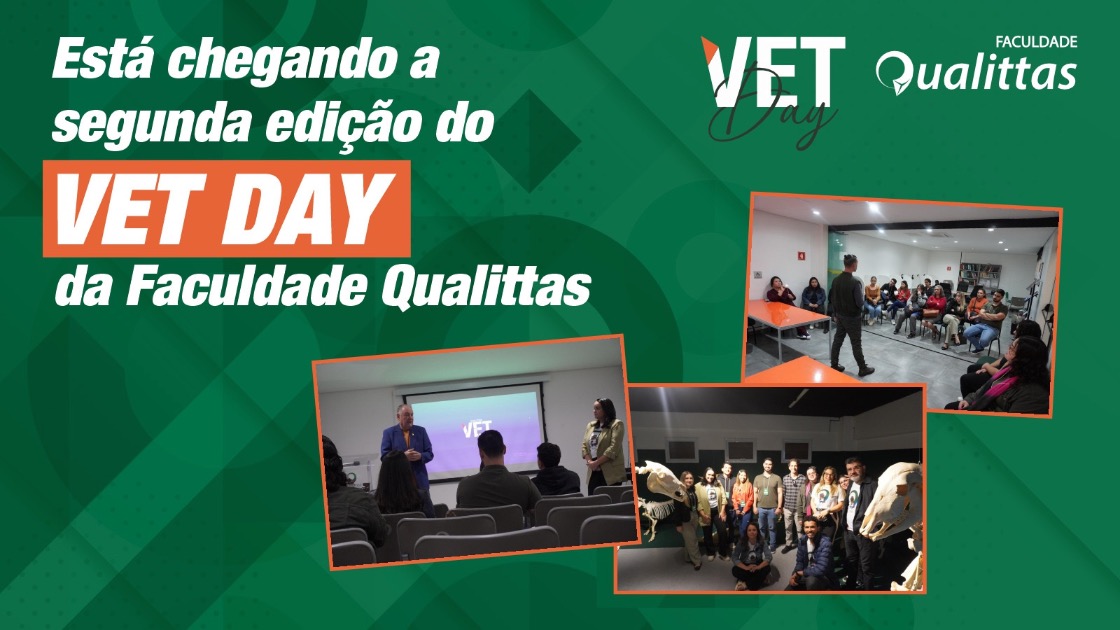 Está chegando a segunda edição do
VET DAY
da Faculdade Qualittas

VET Day

FACULDADE
Qualittas

VET